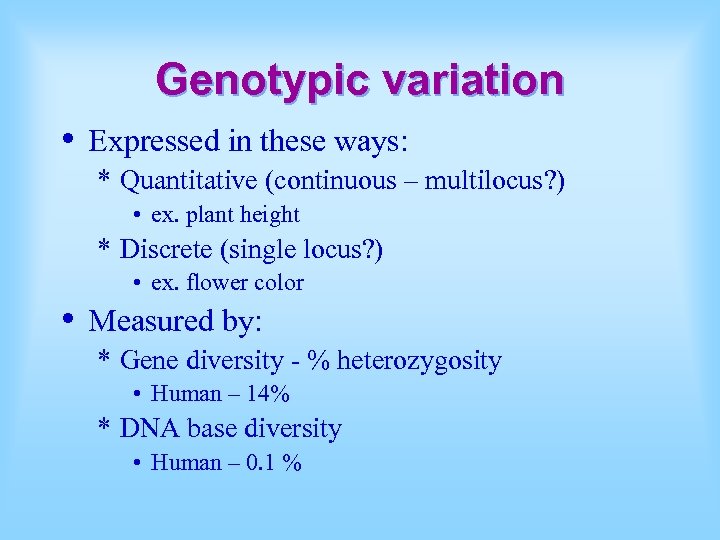 Genotypic variation

• Expressed in these ways:
* Quantitative (continuous – multilocus?)
• ex. plant height
* Discrete (single locus?)
• ex. flower color

• Measured by:
* Gene diversity - % heterozygosity
• Human – 14%
* DNA base diversity
• Human – 0.1 %